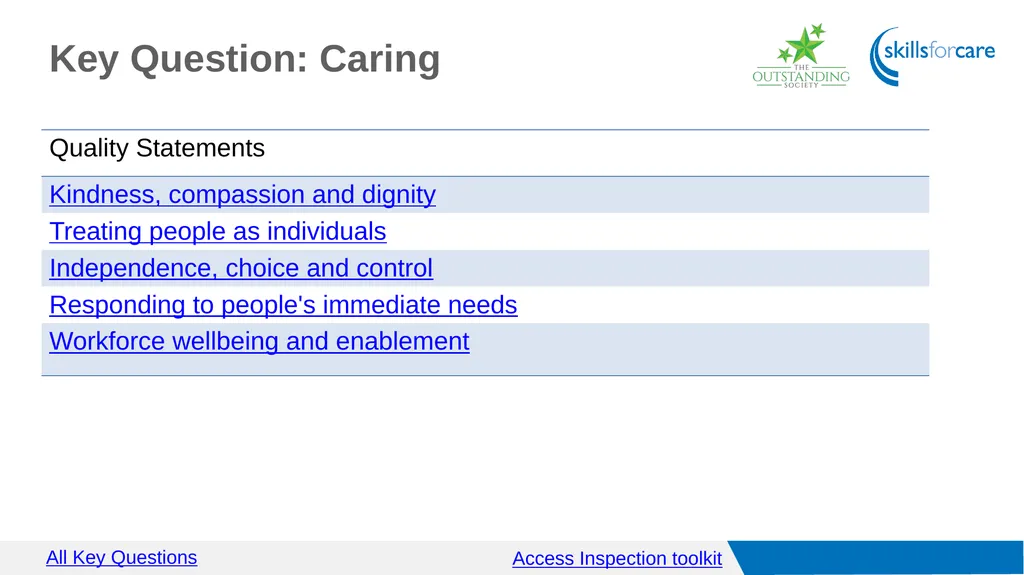 Key Question: Caring

THE OUTSTANDING SOCIETY

skillsforcare

| Quality Statements |
|---|
| Kindness, compassion and dignity |
| Treating people as individuals |
| Independence, choice and control |
| Responding to people's immediate needs |
| Workforce wellbeing and enablement |

All Key Questions

Access Inspection toolkit